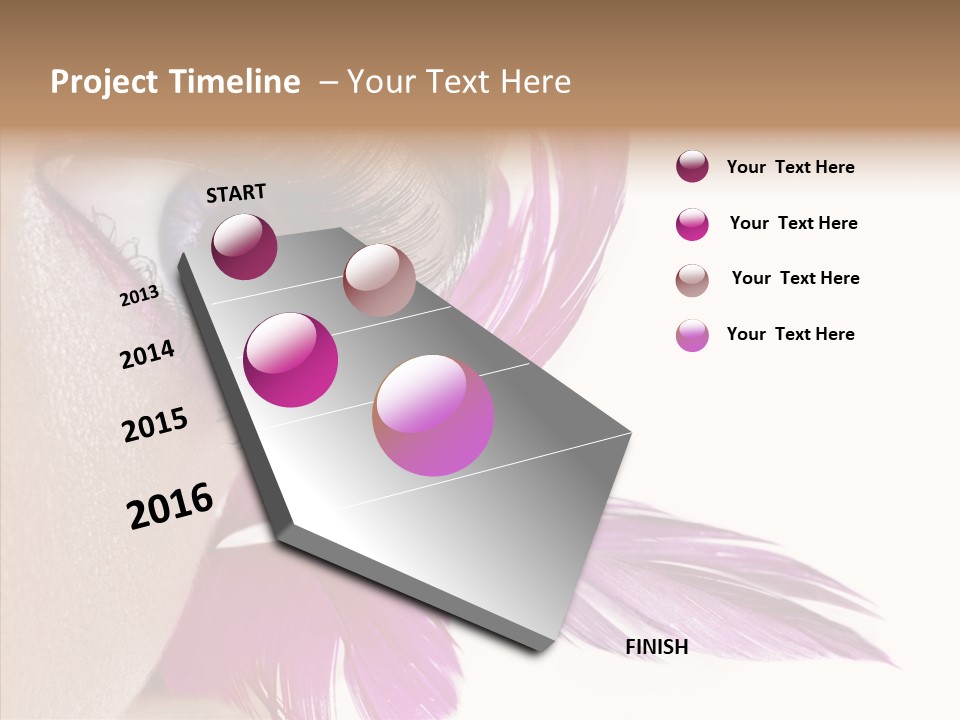 Project Timeline – Your Text Here

START

2013

2014

2015

2016

FINISH

Your Text Here

Your Text Here

Your Text Here

Your Text Here